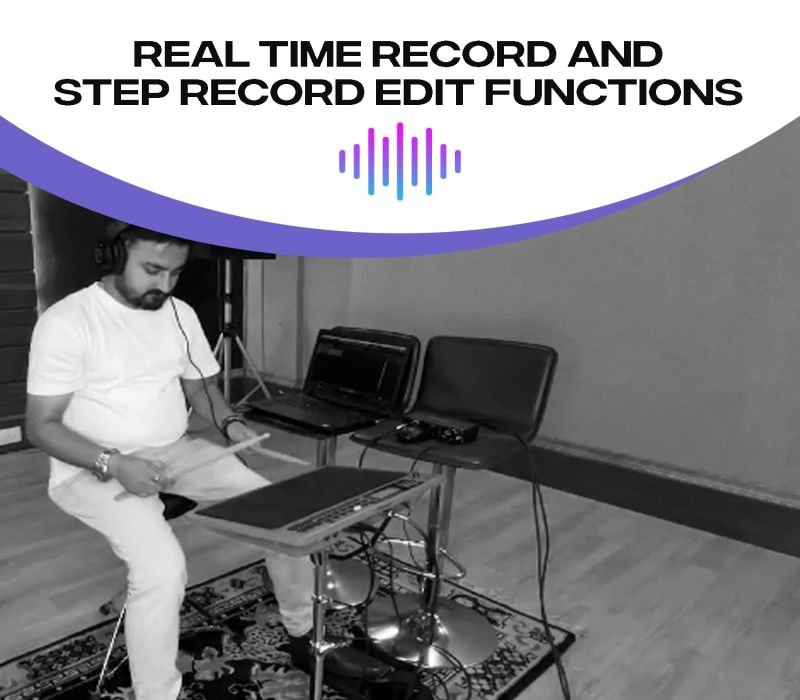 REAL TIME RECORD AND STEP RECORD EDIT FUNCTIONS